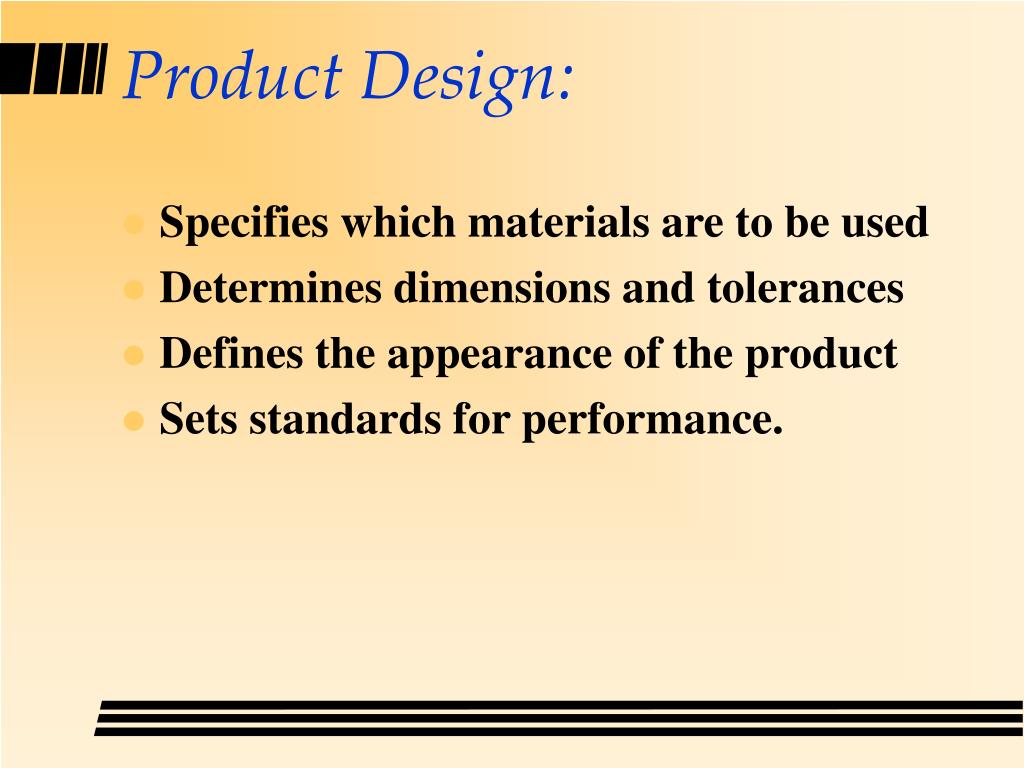 Product Design:

- Specifies which materials are to be used
- Determines dimensions and tolerances
- Defines the appearance of the product
- Sets standards for performance.